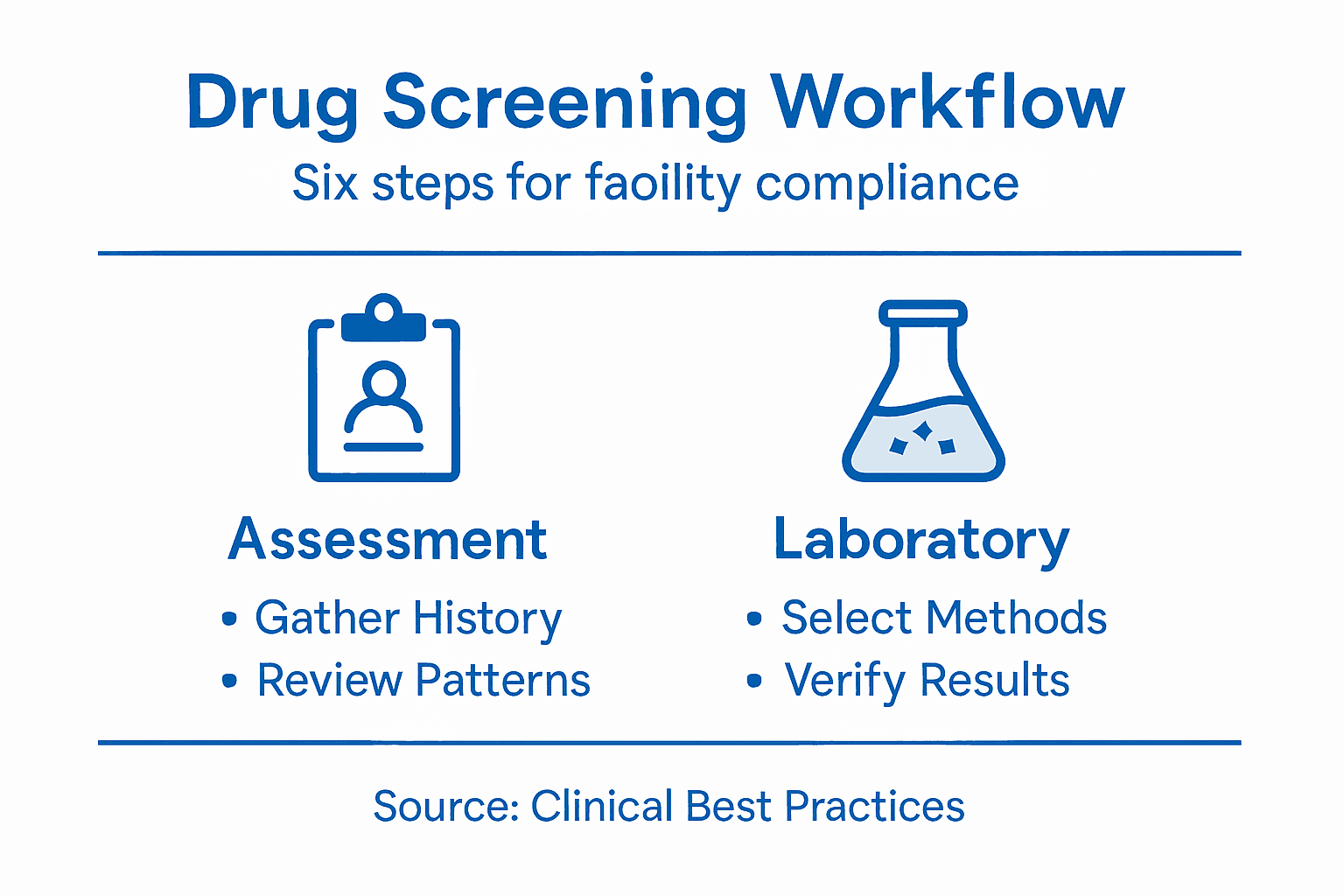 Drug Screening Workflow
Six steps for faoility compliance

Assessment
• Gather History
• Review Patterns

Laboratory
• Select Methods
• Verify Results

Source: Clinical Best Practices